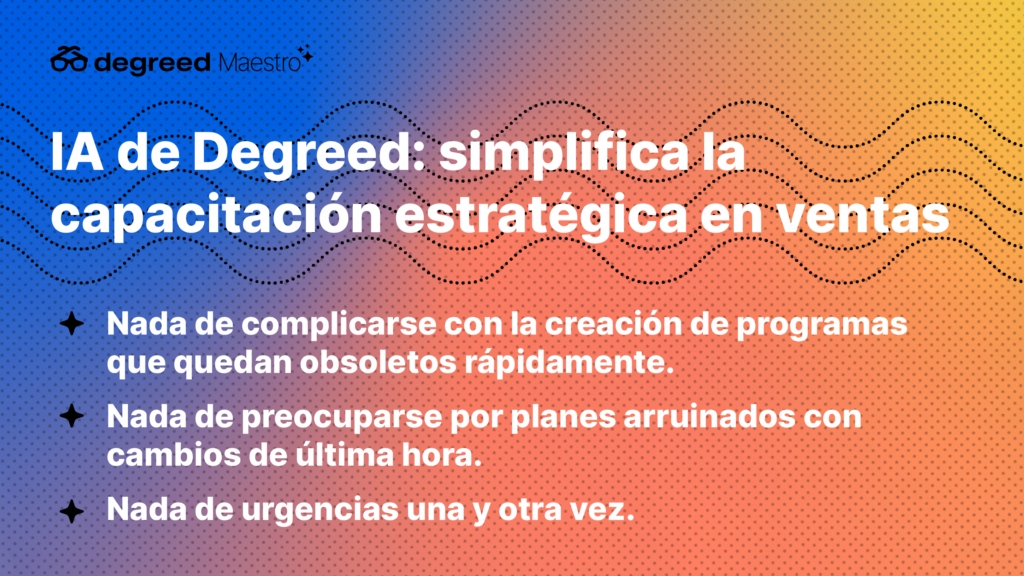 degreed Maestro

IA de Degreed: simplifica la capacitación estratégica en ventas

Nada de complicarse con la creación de programas que quedan obsoletos rápidamente.

Nada de preocuparse por planes arruinados con cambios de última hora.

Nada de urgencias una y otra vez.